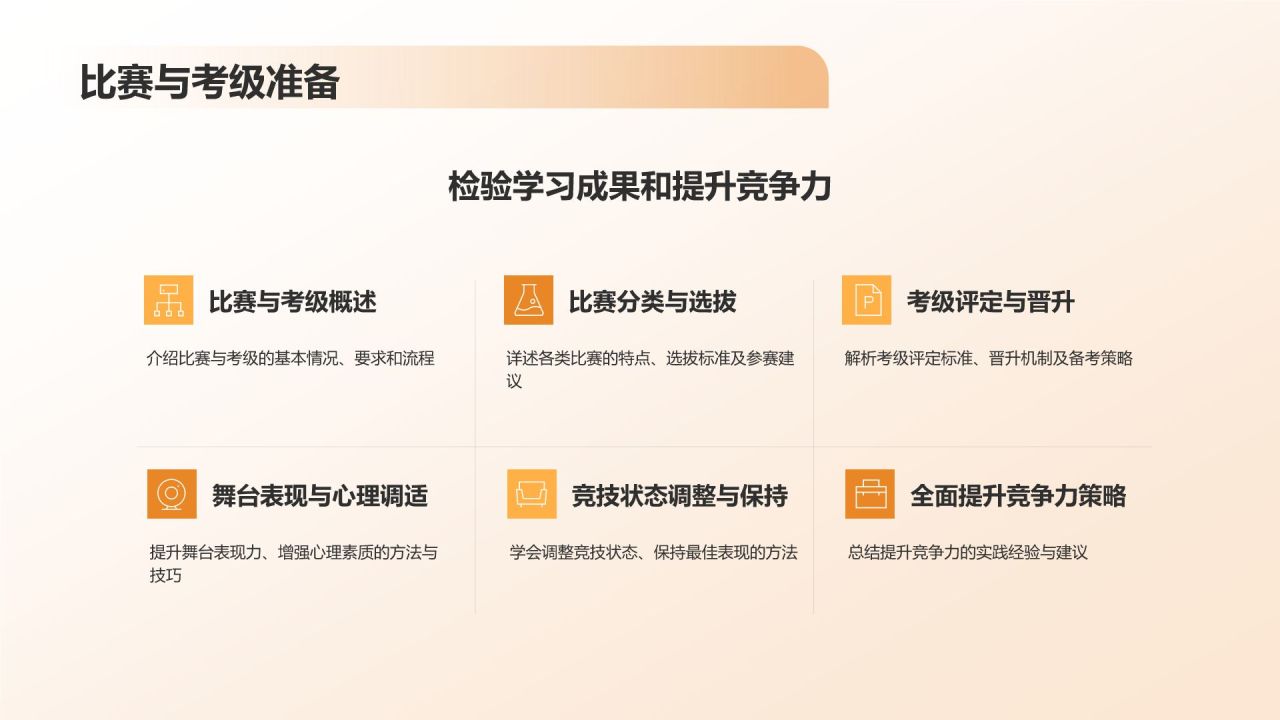 比赛与考级准备

检验学习成果和提升竞争力

比赛与考级概述

介绍比赛与考级的基本情况、要求和流程

比赛分类与选拔

详述各类比赛的特点、选拔标准及参赛建议

考级评定与晋升

解析考级评定标准、晋升机制及备考策略

舞台表现与心理调适

提升舞台表现力、增强心理素质的方法与技巧

竞技状态调整与保持

学会调整竞技状态、保持最佳表现的方法

全面提升竞争力策略

总结提升竞争力的实践经验与建议